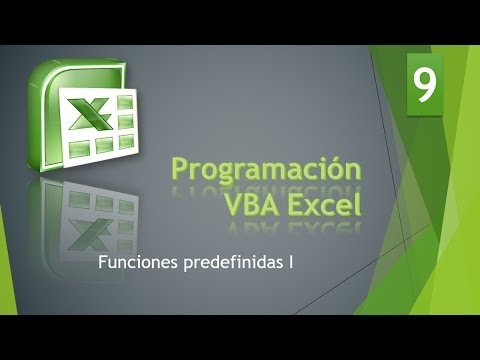 9

Programación
VBA Excel

Funciones predefinidas I